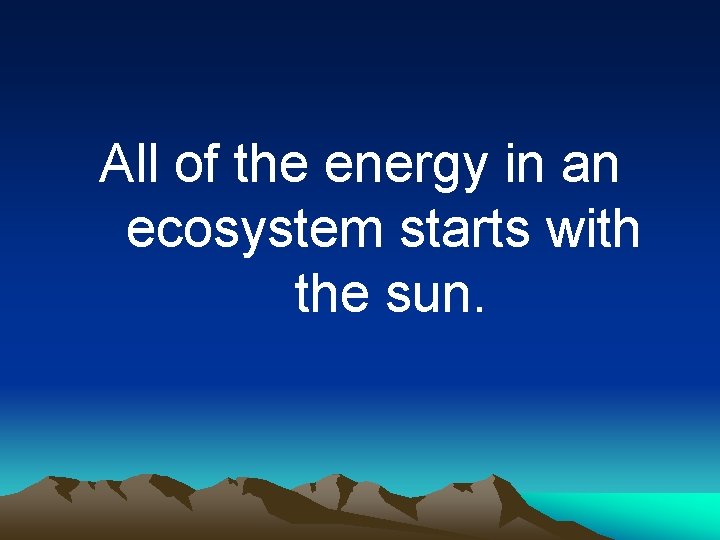 All of the energy in an ecosystem starts with the sun.